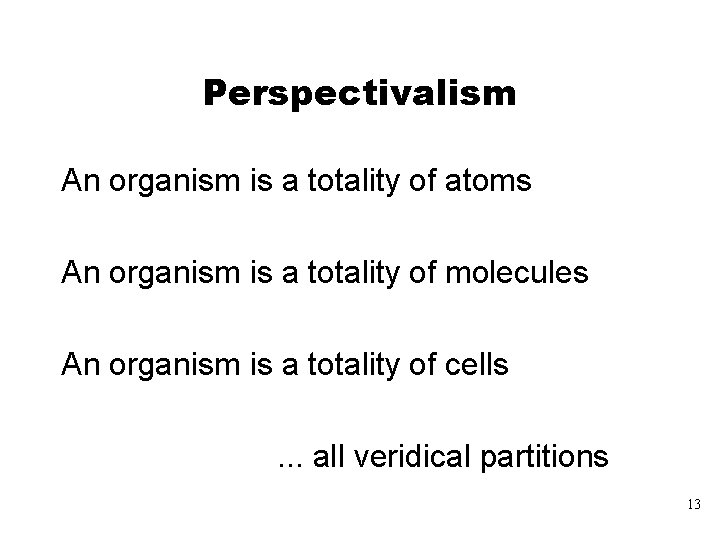 Perspectivalism

An organism is a totality of atoms

An organism is a totality of molecules

An organism is a totality of cells

... all veridical partitions

13